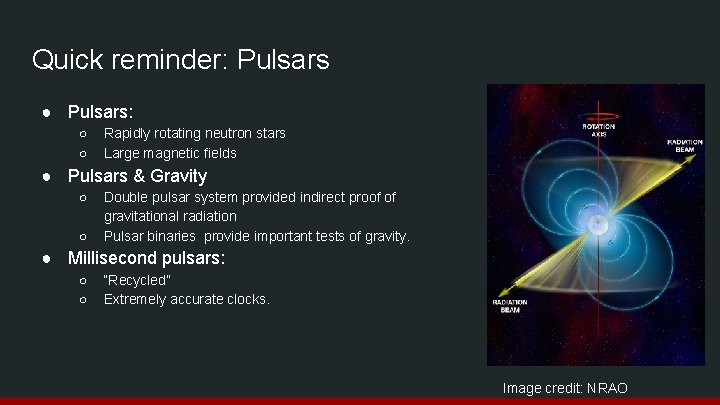 Quick reminder: Pulsars

● Pulsars:
○ Rapidly rotating neutron stars
○ Large magnetic fields
● Pulsars & Gravity
○ Double pulsar system provided indirect proof of gravitational radiation
○ Pulsar binaries  provide important tests of gravity.
● Millisecond pulsars:
○ "Recycled"
○ Extremely accurate clocks.

ROTATION AXIS

RADIATION BEAM

RADIATION BEAM

Image credit: NRAO